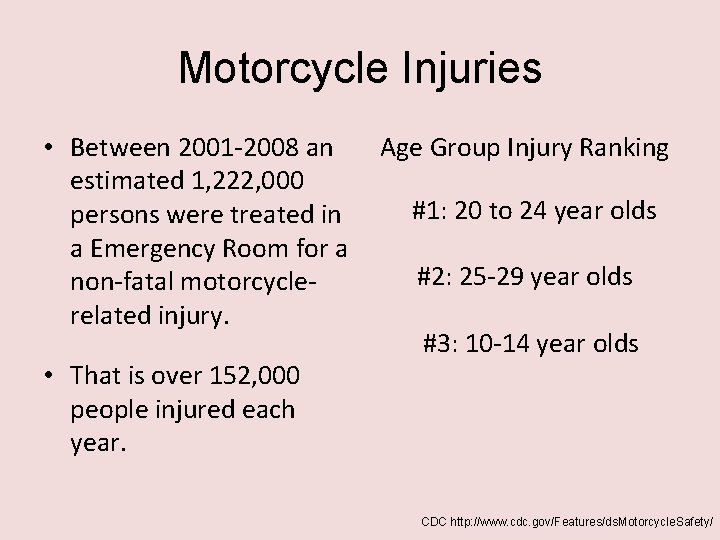 Motorcycle Injuries

• Between 2001-2008 an estimated 1,222,000 persons were treated in a Emergency Room for a non-fatal motorcycle-related injury.

• That is over 152,000 people injured each year.

Age Group Injury Ranking

#1: 20 to 24 year olds

#2: 25-29 year olds

#3: 10-14 year olds

CDC http://www.cdc.gov/Features/dsMotorcycleSafety/